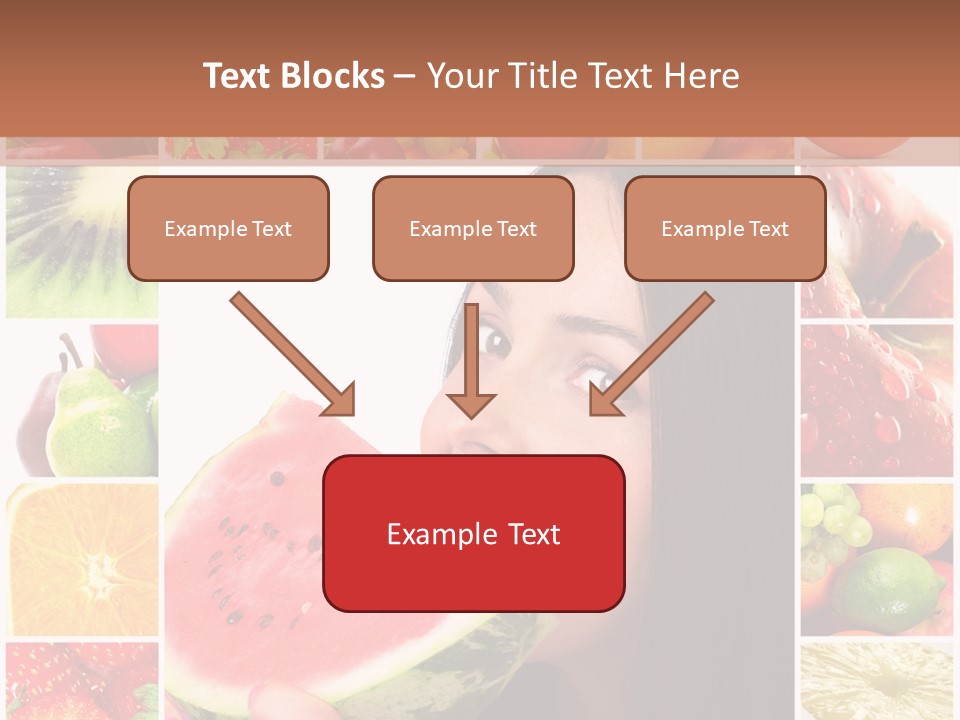 Text Blocks – Your Title Text Here

Example Text

Example Text

Example Text

Example Text